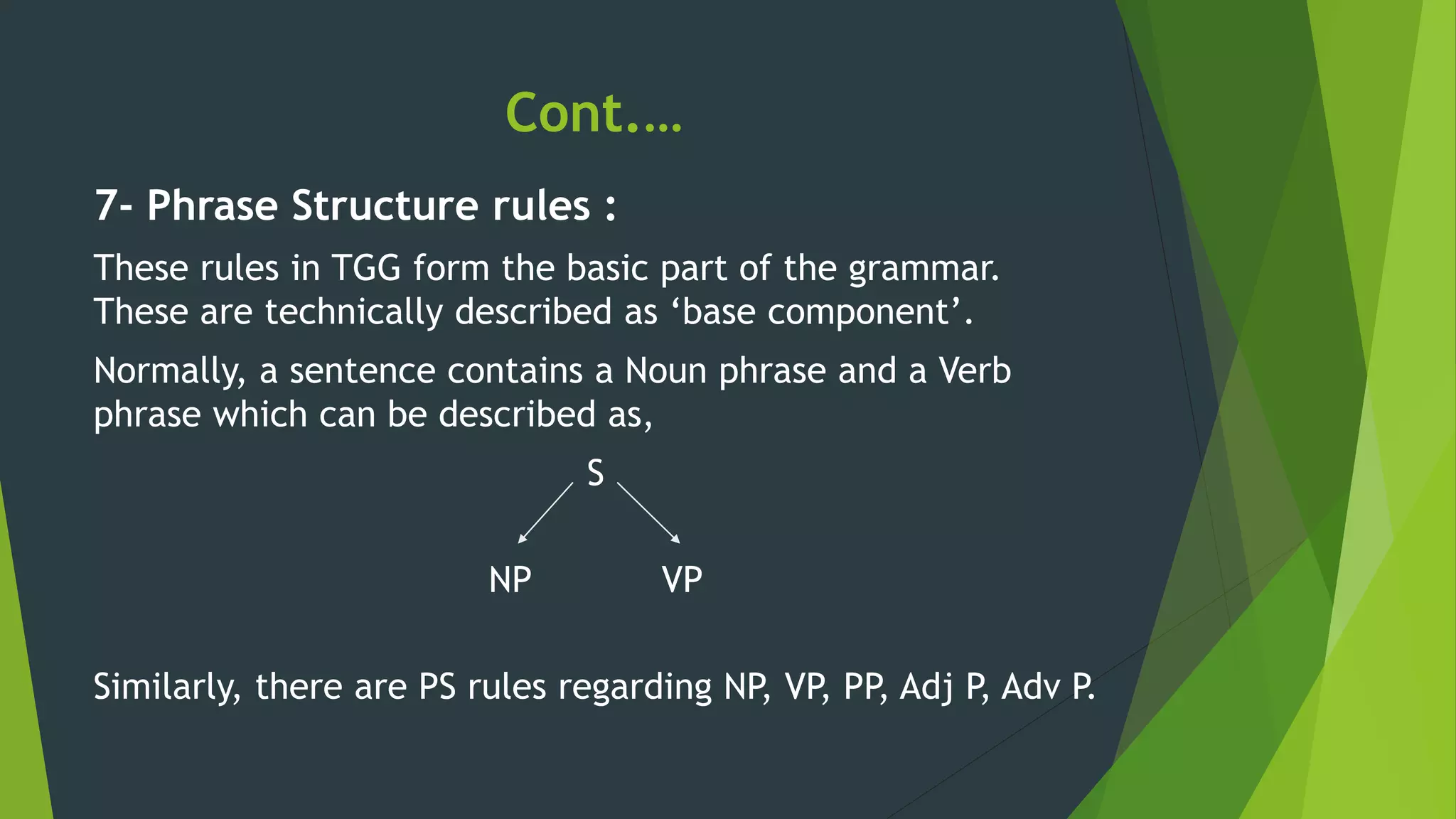 Cont....

7- Phrase Structure rules :

These rules in TGG form the basic part of the grammar. These are technically described as ‘base component’.

Normally, a sentence contains a Noun phrase and a Verb phrase which can be described as,

S

NP VP

Similarly, there are PS rules regarding NP, VP, PP, Adj P, Adv P.